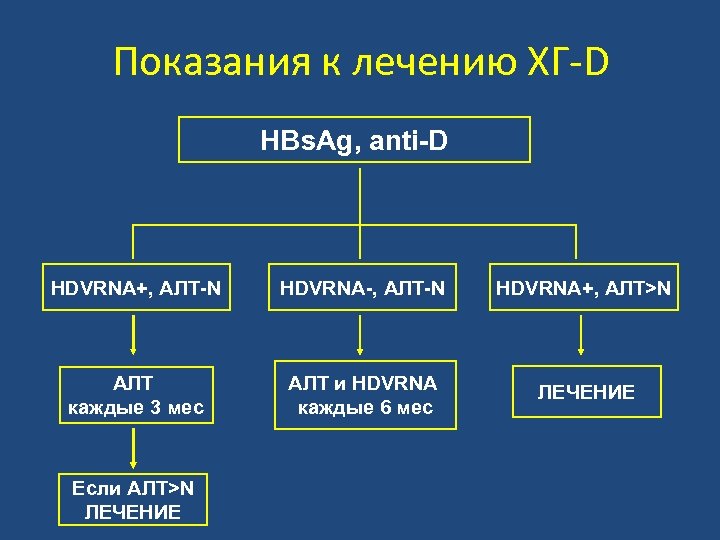 Показания к лечению ХГ-D

HBsAg, anti-D

HDVRNA+, АЛТ-N

HDVRNA-, АЛТ-N

HDVRNA+, АЛТ>N

АЛТ
каждые 3 мес

АЛТ и HDVRNA
каждые 6 мес

ЛЕЧЕНИЕ

Если АЛТ>N
ЛЕЧЕНИЕ